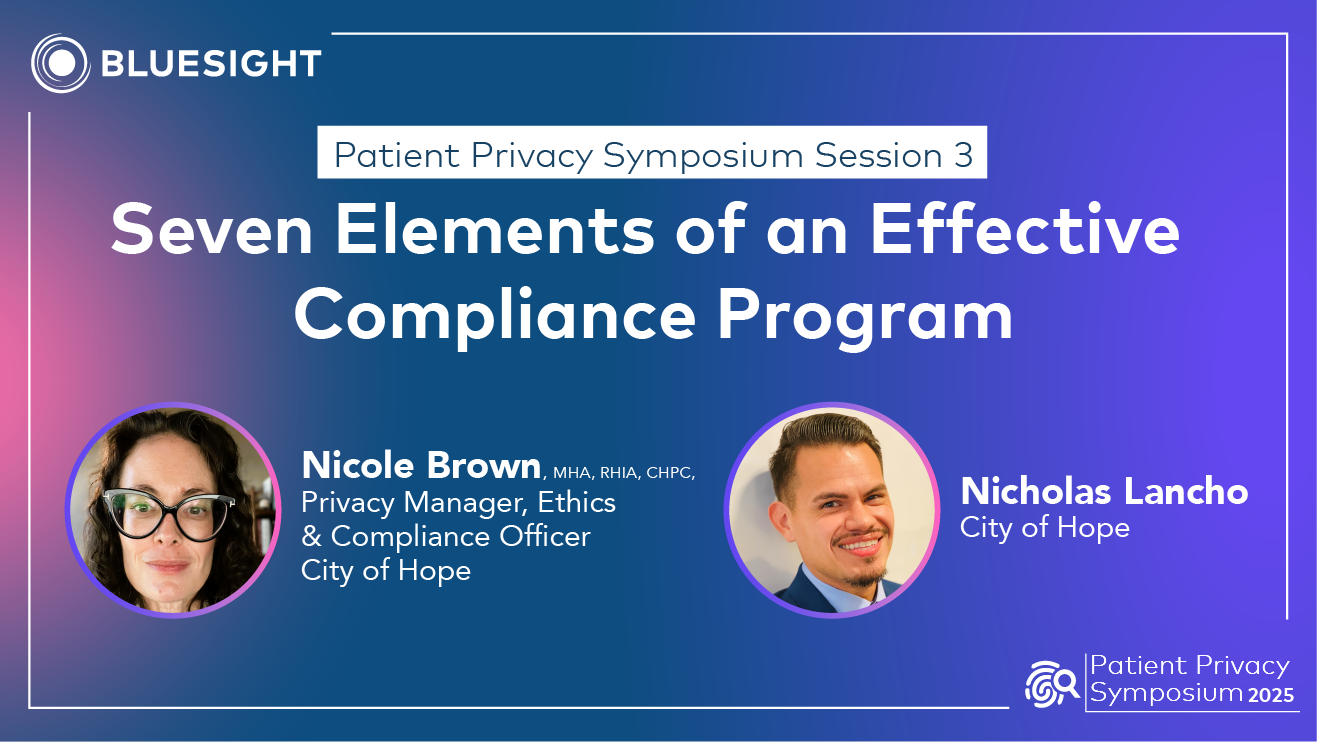 BLUESIGHT

Patient Privacy Symposium Session 3

Seven Elements of an Effective Compliance Program

Nicole Brown, MHA, RHIA, CHPC,
Privacy Manager, Ethics & Compliance Officer
City of Hope

Nicholas Lancho
City of Hope

Patient Privacy Symposium 2025